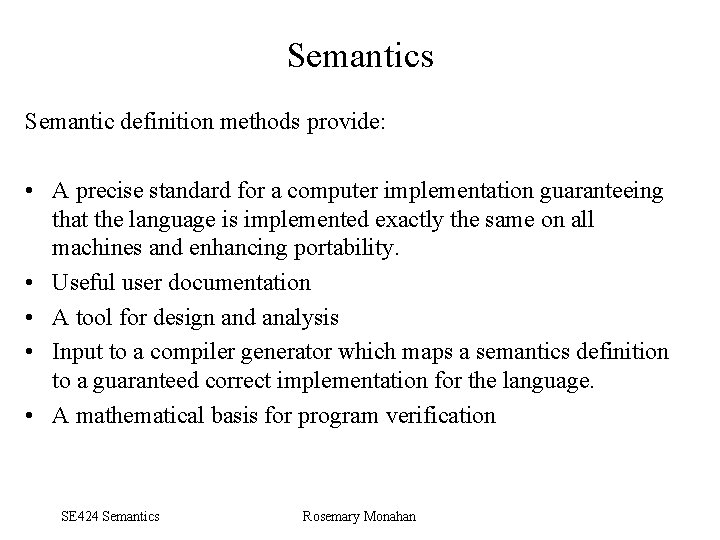 Semantics

Semantic definition methods provide:

• A precise standard for a computer implementation guaranteeing that the language is implemented exactly the same on all machines and enhancing portability.
• Useful user documentation
• A tool for design and analysis
• Input to a compiler generator which maps a semantics definition to a guaranteed correct implementation for the language.
• A mathematical basis for program verification

SE424 Semantics

Rosemary Monahan